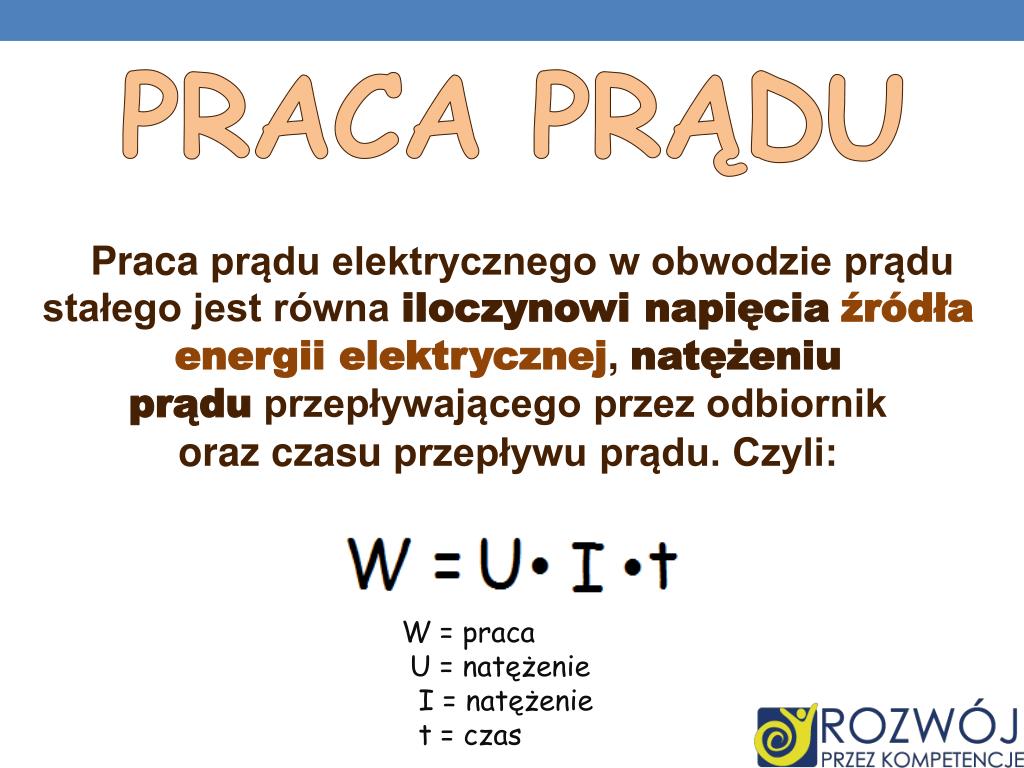 PRACA PRĄDU

Praca prądu elektrycznego w obwodzie prądu stałego jest równa iloczynowi napięcia źródła energii elektrycznej, natężeniu prądu przepływającego przez odbiornik oraz czasu przepływu prądu. Czyli:

$W = U \cdot I \cdot t$

W = praca
U = natężenie
I = natężenie
t = czas

ROZWÓJ
PRZEZ KOMPETENCJE